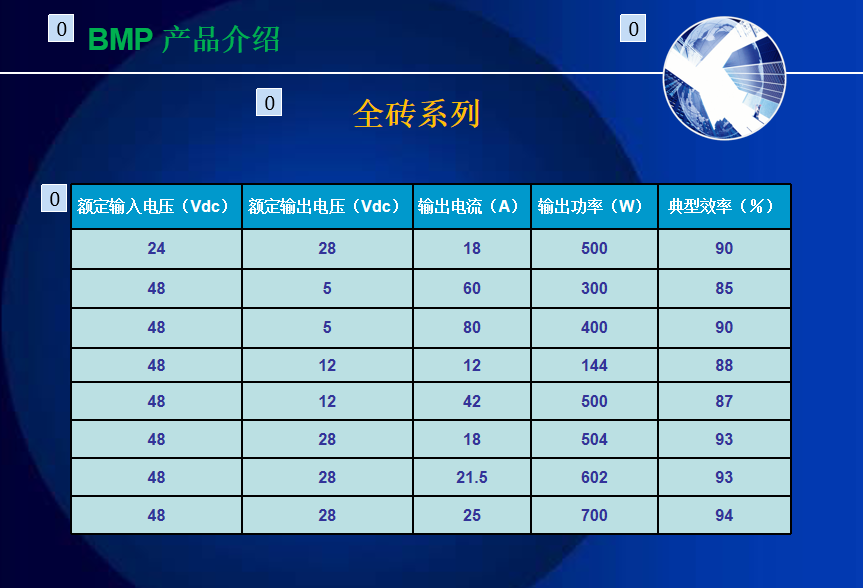 0 BMP 产品介绍

0

0 全砖系列

0

| 额定输入电压（Vdc） | 额定输出电压（Vdc） | 输出电流（A） | 输出功率（W） | 典型效率（%） |
|---|---|---|---|---|
| 24 | 28 | 18 | 500 | 90 |
| 48 | 5 | 60 | 300 | 85 |
| 48 | 5 | 80 | 400 | 90 |
| 48 | 12 | 12 | 144 | 88 |
| 48 | 12 | 42 | 500 | 87 |
| 48 | 28 | 18 | 504 | 93 |
| 48 | 28 | 21.5 | 602 | 93 |
| 48 | 28 | 25 | 700 | 94 |